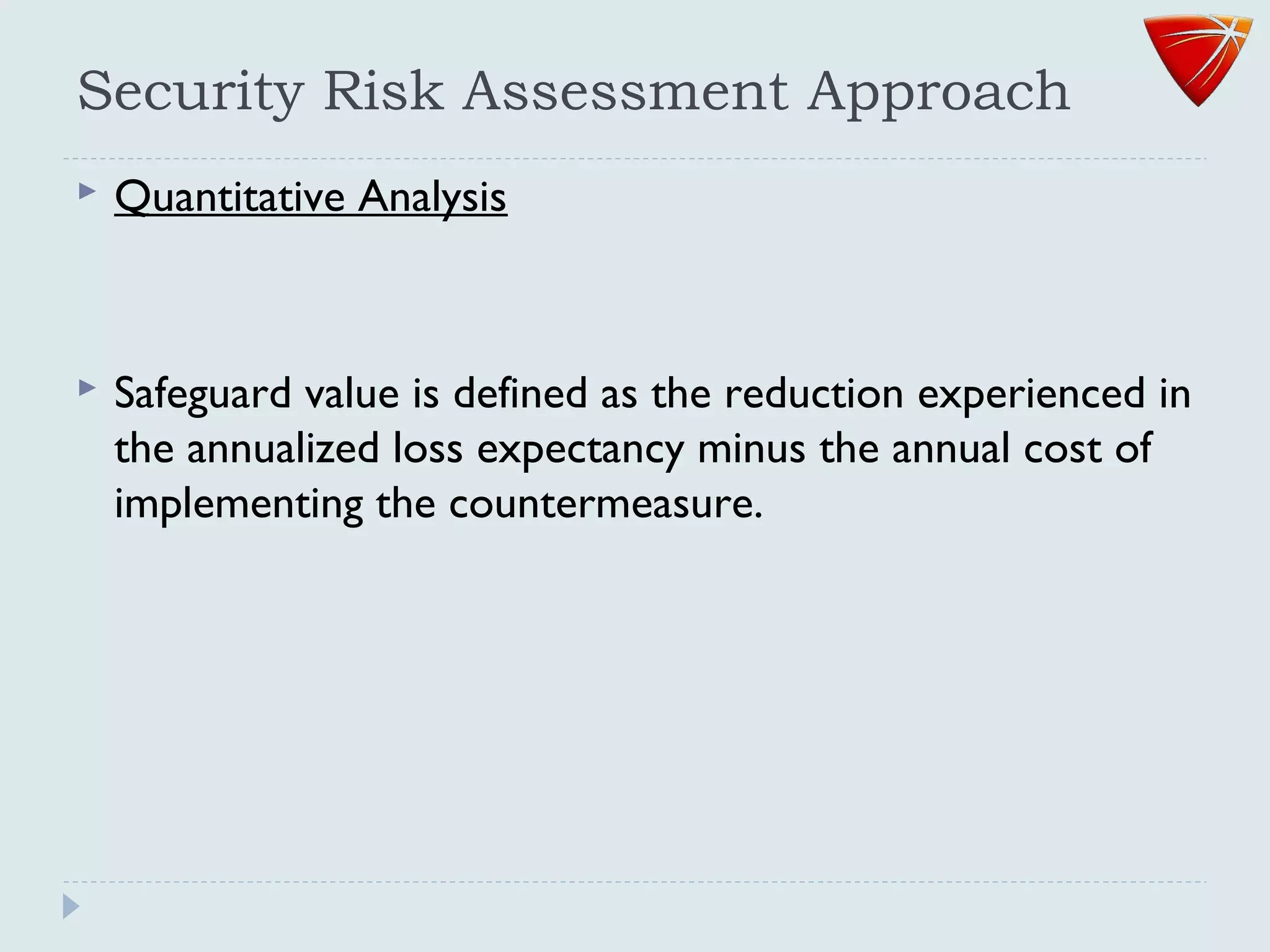 Security Risk Assessment Approach

Quantitative Analysis

Safeguard value is defined as the reduction experienced in the annualized loss expectancy minus the annual cost of implementing the countermeasure.